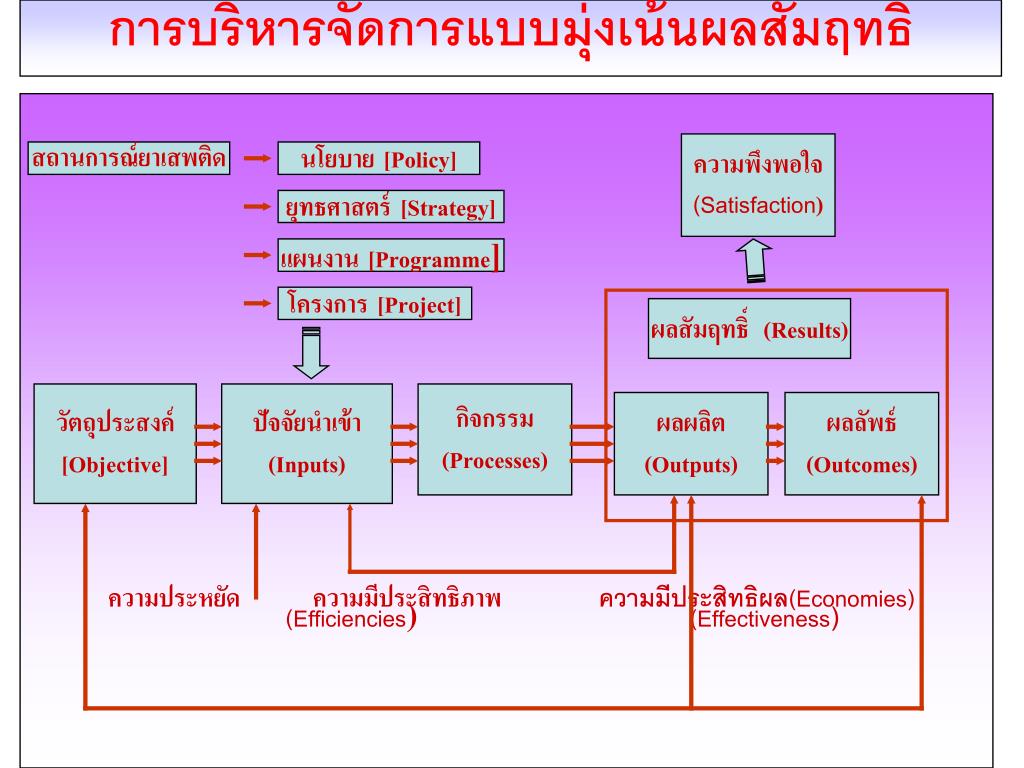 การบริหารจัดการแบบมุ่งเน้นผลสัมฤทธิ

สถานการณ์ยาเสพติด

นโยบาย [Policy]

ยุทธศาสตร์ [Strategy]

แผนงาน [Programme]

โครงการ [Project]

ความพึงพอใจ (Satisfaction)

ผลสัมฤทธิ์ (Results)

วัตถุประสงค์ [Objective]

ปัจจัยนำเข้า (Inputs)

กิจกรรม (Processes)

ผลผลิต (Outputs)

ผลลัพธ์ (Outcomes)

ความประหยัด

ความมีประสิทธิภาพ (Efficiencies)

ความมีประสิทธิผล(Economies) (Effectiveness)